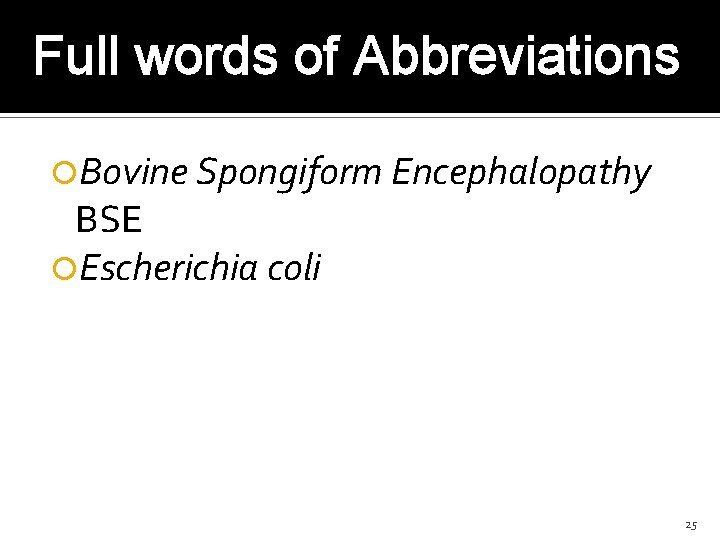 Full words of Abbreviations

Bovine Spongiform Encephalopathy BSE

Escherichia coli

25